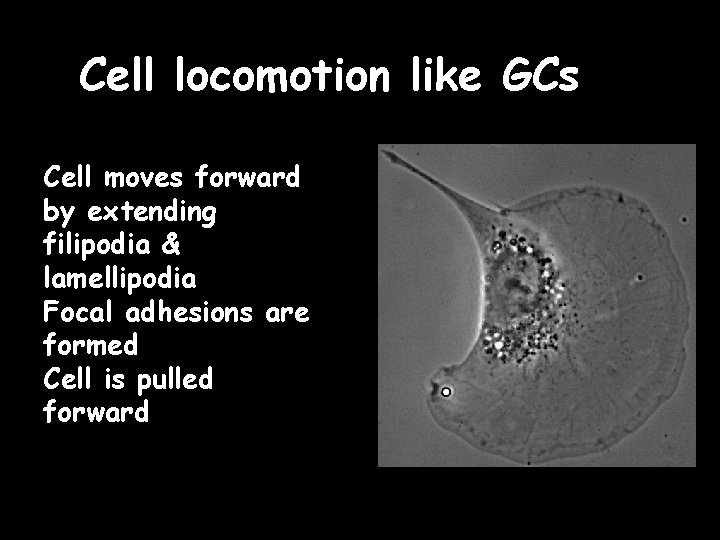 Cell locomotion like GCs

Cell moves forward by extending filipodia & lamellipodia
Focal adhesions are formed
Cell is pulled forward